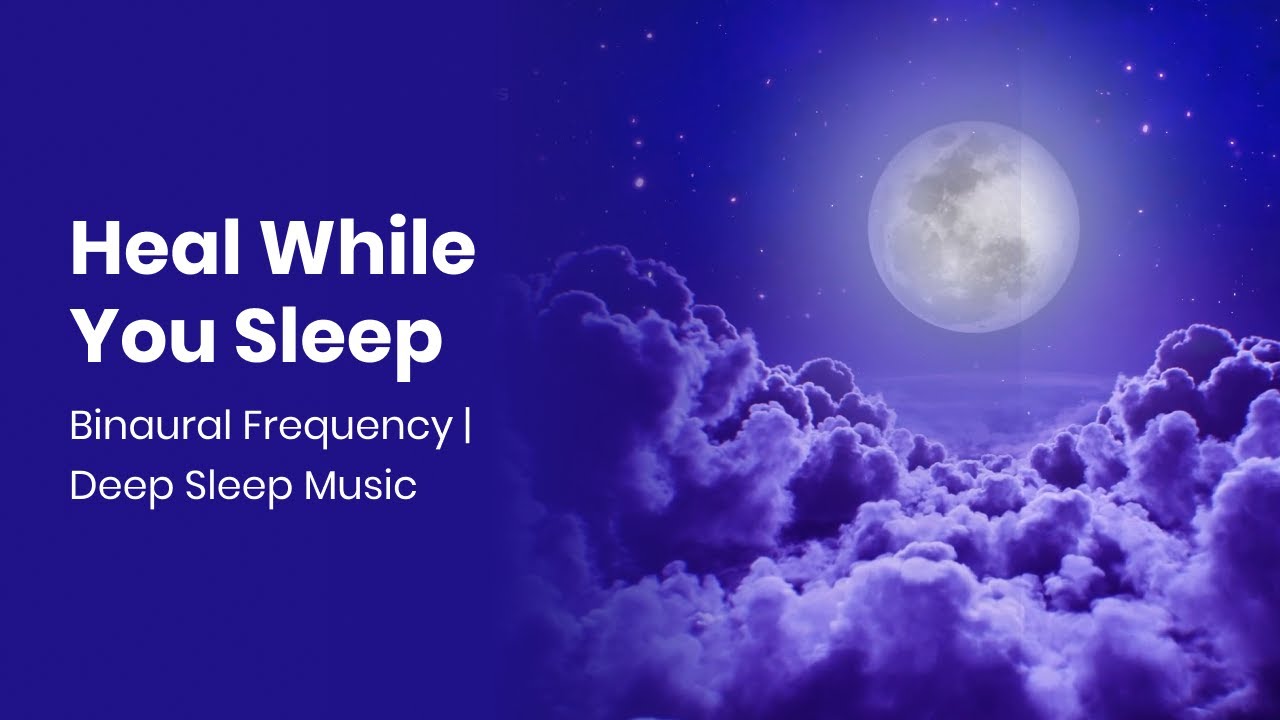 Heal While You Sleep

Binaural Frequency | Deep Sleep Music